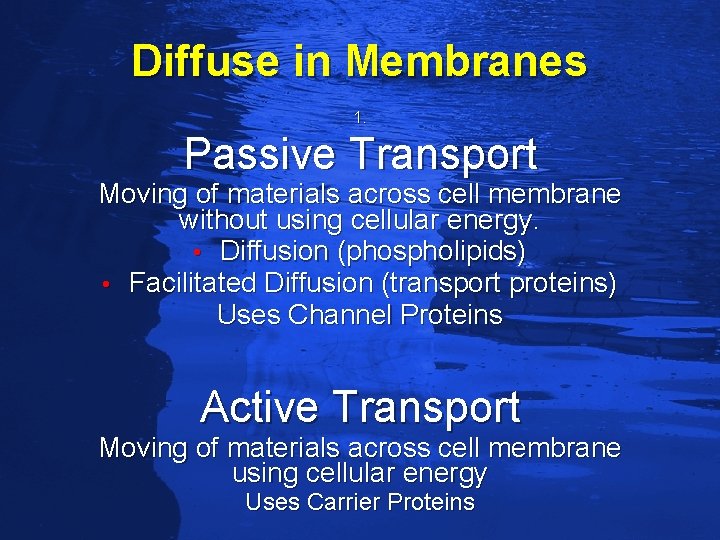 Diffuse in Membranes

1.

Passive Transport

Moving of materials across cell membrane without using cellular energy.

• Diffusion (phospholipids)

• Facilitated Diffusion (transport proteins)

Uses Channel Proteins

Active Transport

Moving of materials across cell membrane using cellular energy

Uses Carrier Proteins